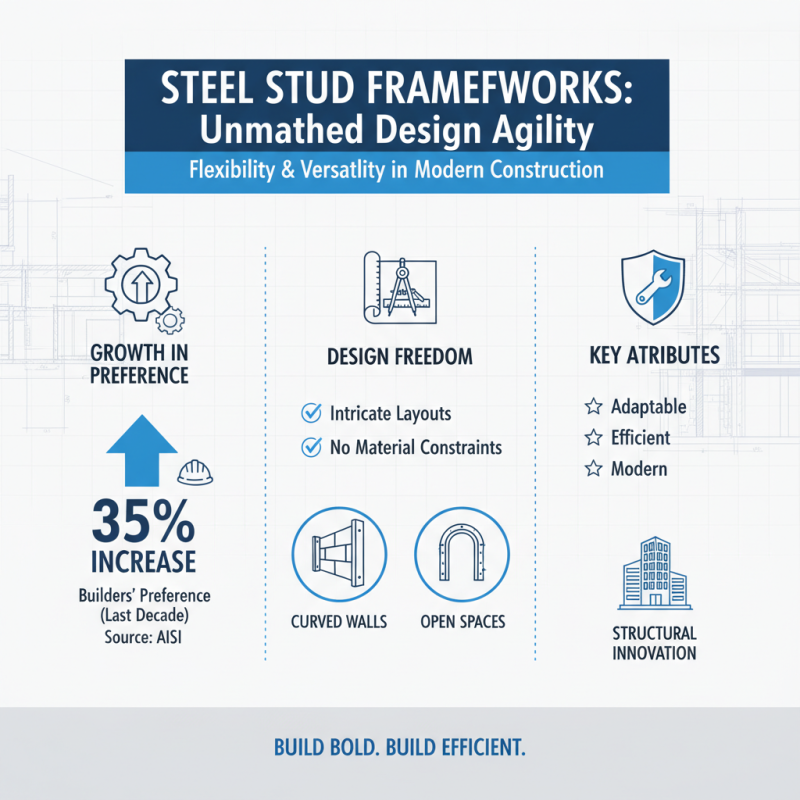 STEEL STUD FRAMEFWORKS:
Unmathed Design Agility

Flexibility & Versatlity in Modern Construction

GROWTH IN PREFERENCE

35% INCREASE

Builders' Preference (Last Decade) Source: AISI

DESIGN FREEDOM

Intricate Layouts
No Material Constraints

CURVED WALLS

OPEN SPACES

KEY ATRIBUTES

Adaptable
Efficient
Modern

STRUCTURAL INNOVATION

BUILD BOLD. BUILD EFFICIENT.